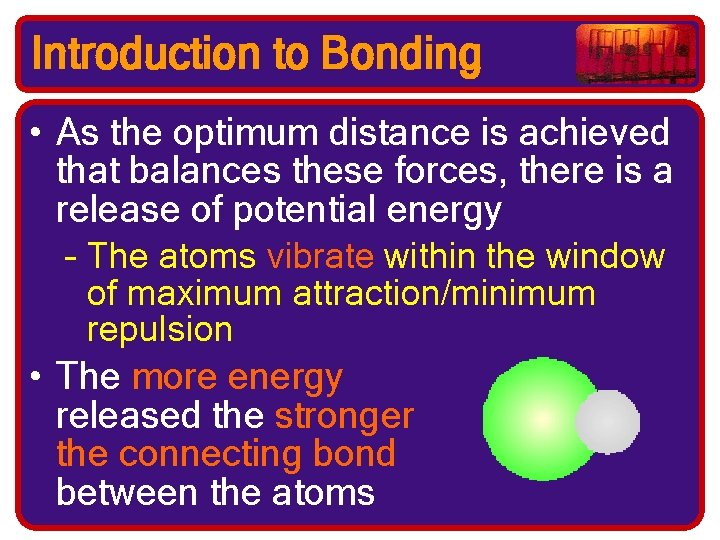 Introduction to Bonding

• As the optimum distance is achieved that balances these forces, there is a release of potential energy

- The atoms vibrate within the window of maximum attraction/minimum repulsion

• The more energy released the stronger the connecting bond between the atoms